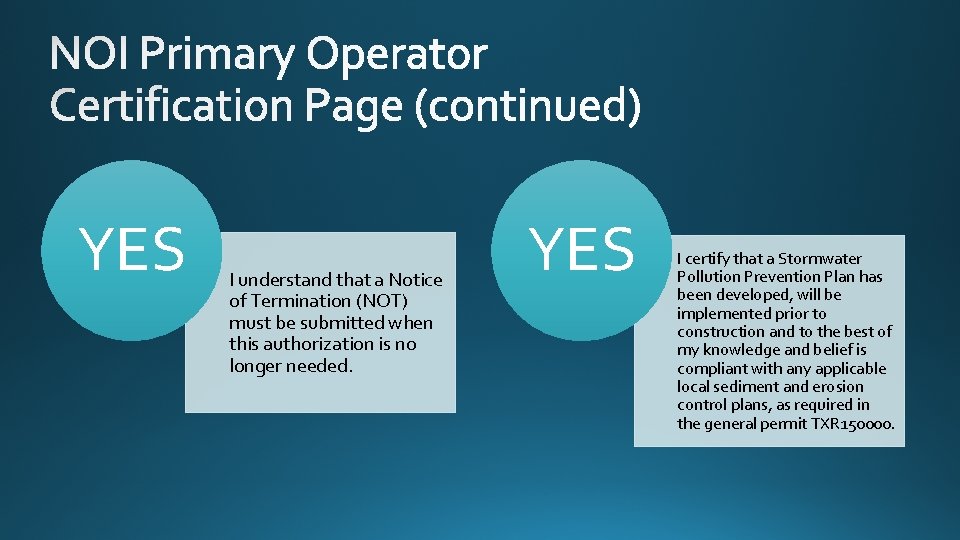 NOI Primary Operator Certification Page (continued)

YES

I understand that a Notice of Termination (NOT) must be submitted when this authorization is no longer needed.

YES

I certify that a Stormwater Pollution Prevention Plan has been developed, will be implemented prior to construction and to the best of my knowledge and belief is compliant with any applicable local sediment and erosion control plans, as required in the general permit TXR150000.